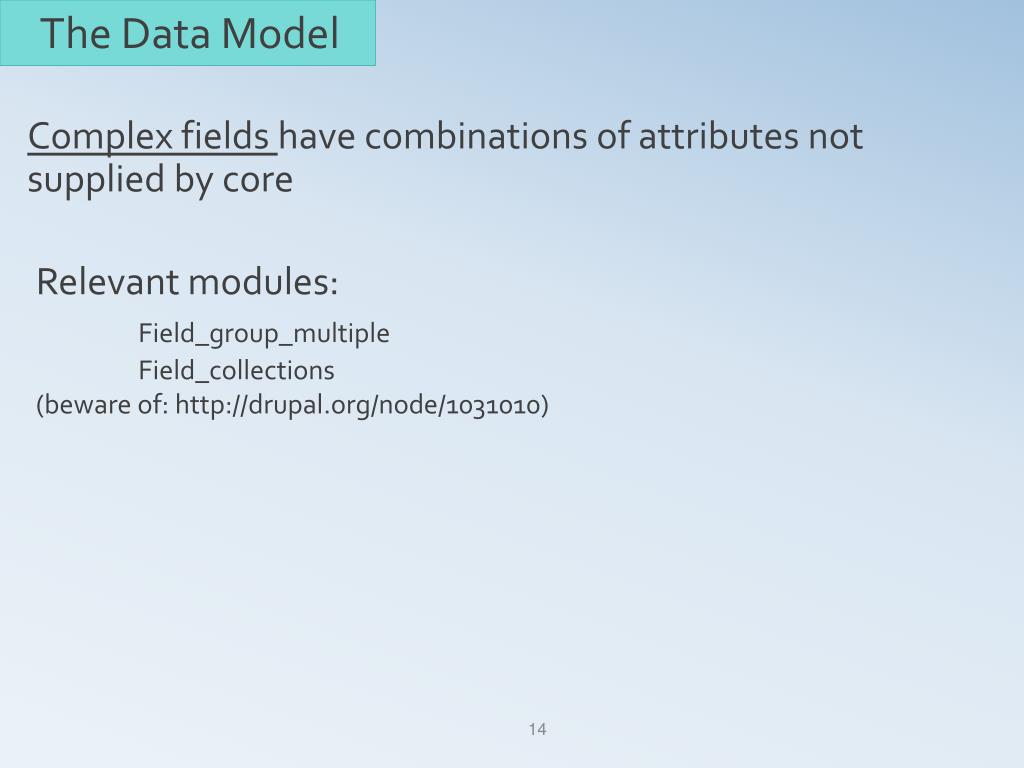 The Data Model

Complex fields have combinations of attributes not supplied by core

Relevant modules:

Field_group_multiple

Field_collections

(beware of: http://drupal.org/node/1031010)

14